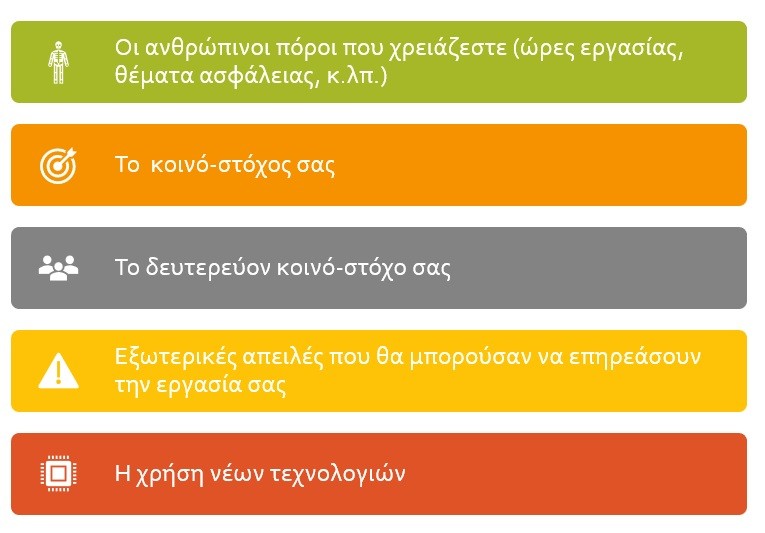 Οι ανθρώπινοι πόροι που χρειάζεστε (ώρες εργασίας, θέματα ασφάλειας, κ.λπ.)

Το κοινό-στόχος σας

Το δευτερεύον κοινό-στόχο σας

Εξωτερικές απειλές που θα μπορούσαν να επηρεάσουν την εργασία σας

Η χρήση νέων τεχνολογιών